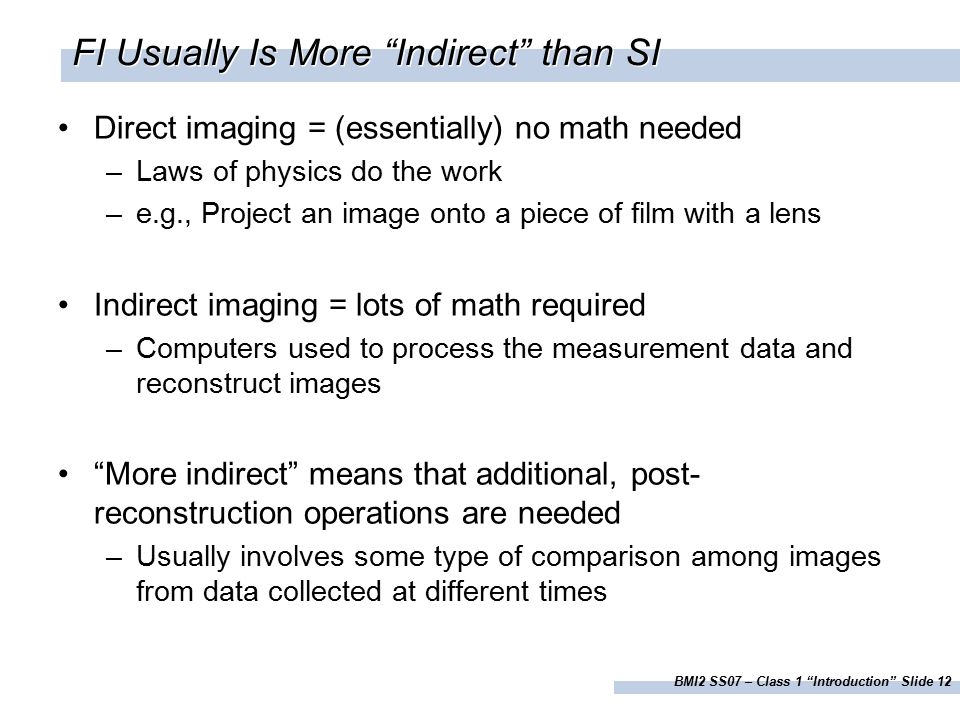 FI Usually Is More “Indirect” than SI

• Direct imaging = (essentially) no math needed
 – Laws of physics do the work
 – e.g., Project an image onto a piece of film with a lens

• Indirect imaging = lots of math required
 – Computers used to process the measurement data and reconstruct images

• “More indirect” means that additional, post-reconstruction operations are needed
 – Usually involves some type of comparison among images from data collected at different times

BMI2 SS07 – Class 1 “Introduction” Slide 12